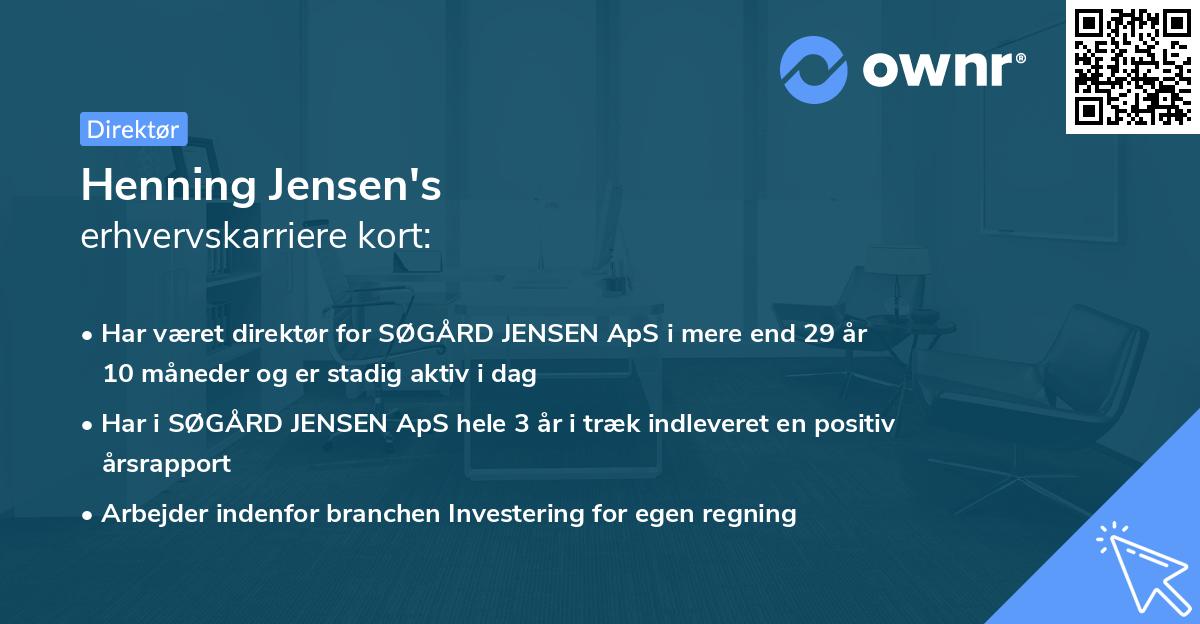 ownr®

Direktør

Henning Jensen's
erhvervskarriere kort:

• Har været direktør for SØGÅRD JENSEN ApS i mere end 29 år 10 måneder og er stadig aktiv i dag

• Har i SØGÅRD JENSEN ApS hele 3 år i træk indleveret en positiv årsrapport

• Arbejder indenfor branchen Investering for egen regning